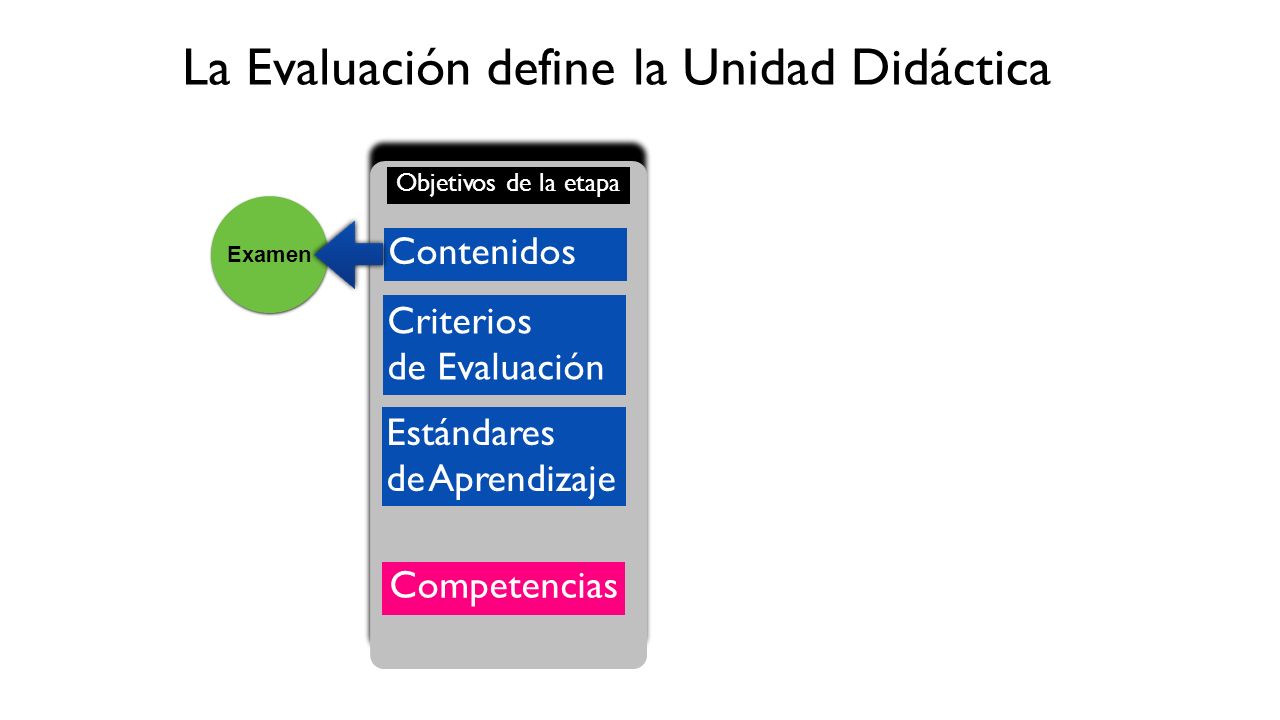 La Evaluación define la Unidad Didáctica

Objetivos de la etapa

Examen

Contenidos

Criterios de Evaluación

Estándares de Aprendizaje

Competencias